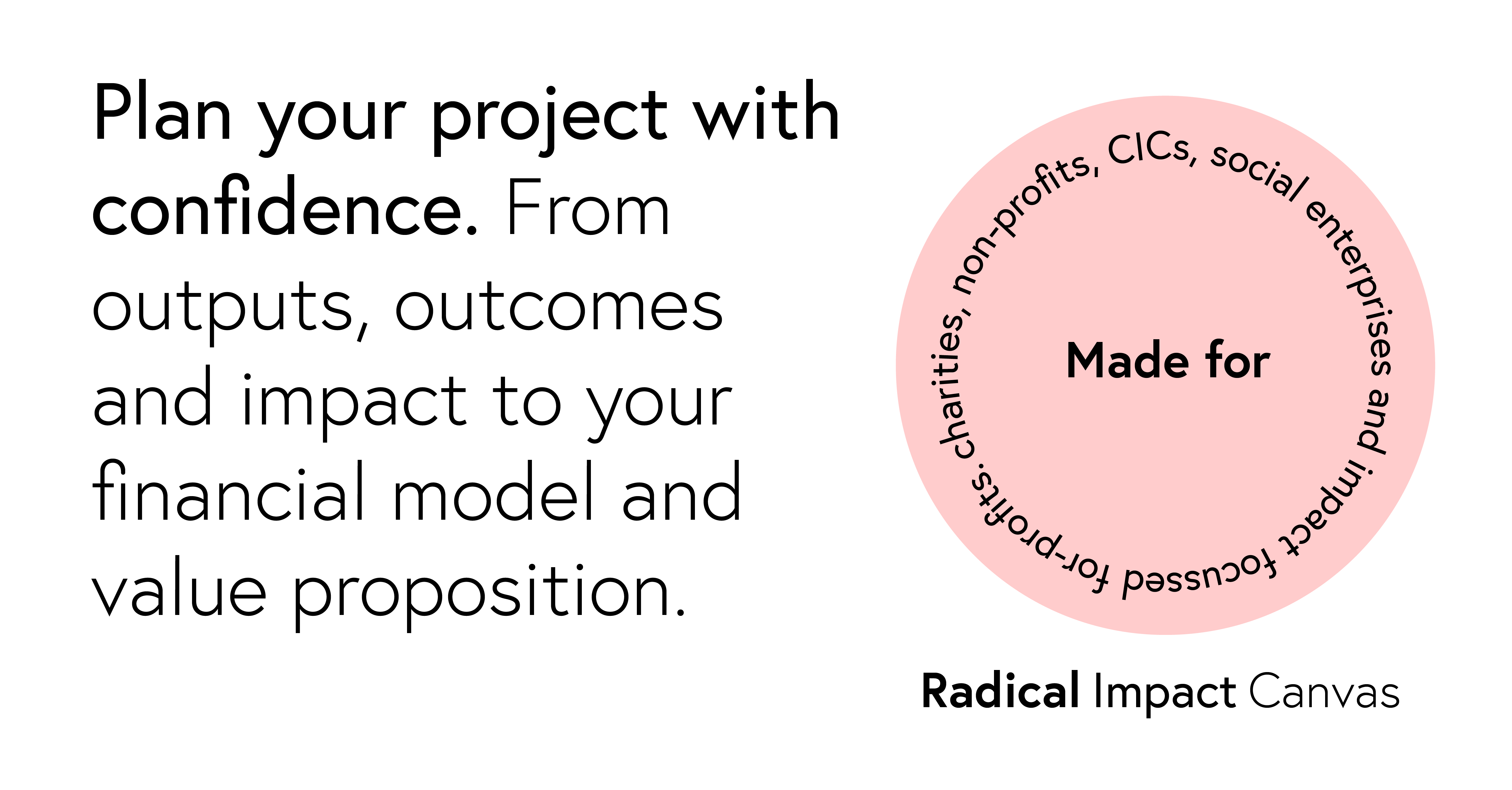 Plan your project with confidence. From outputs, outcomes and impact to your financial model and value proposition.

Made for

charities, non-profits, CICs, social enterprises and impact focussed for-profits.

Radical Impact Canvas